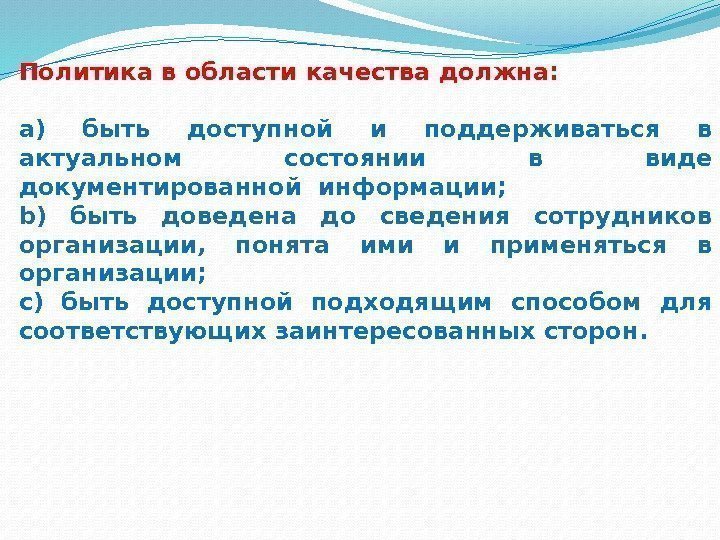 Политика в области качества должна:

a) быть доступной и поддерживаться в актуальном состоянии в виде документированной информации;

b) быть доведена до сведения сотрудников организации, понята ими и применяться в организации;

c) быть доступной подходящим способом для соответствующих заинтересованных сторон.